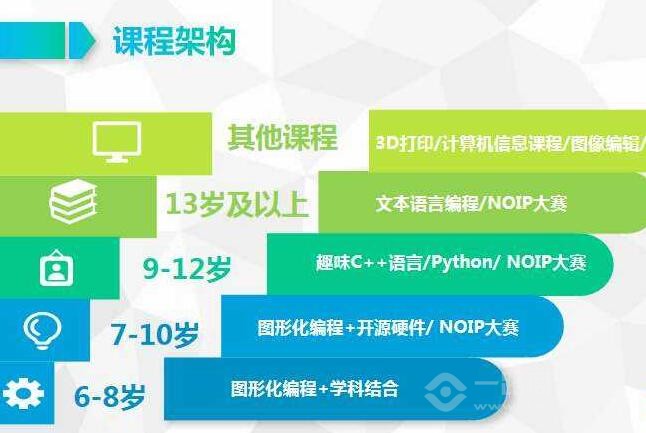 课程架构

其他课程 3D打印/计算机信息课程/图像编辑/

13岁及以上 文本语言编程/NOIP大赛

9-12岁 趣味C++语言/Python/ NOIP大赛

7-10岁 图形化编程+开源硬件/ NOIP大赛

6-8岁 图形化编程+学科结合